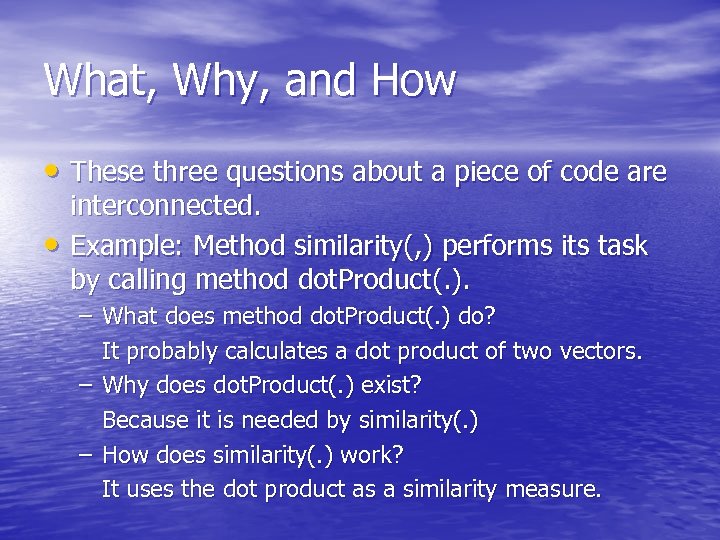 What, Why, and How

• These three questions about a piece of code are interconnected.
• Example: Method similarity(,) performs its task by calling method dotProduct(.).
– What does method dotProduct(.) do?
It probably calculates a dot product of two vectors.
– Why does dotProduct(.) exist?
Because it is needed by similarity(.)
– How does similarity(.) work?
It uses the dot product as a similarity measure.